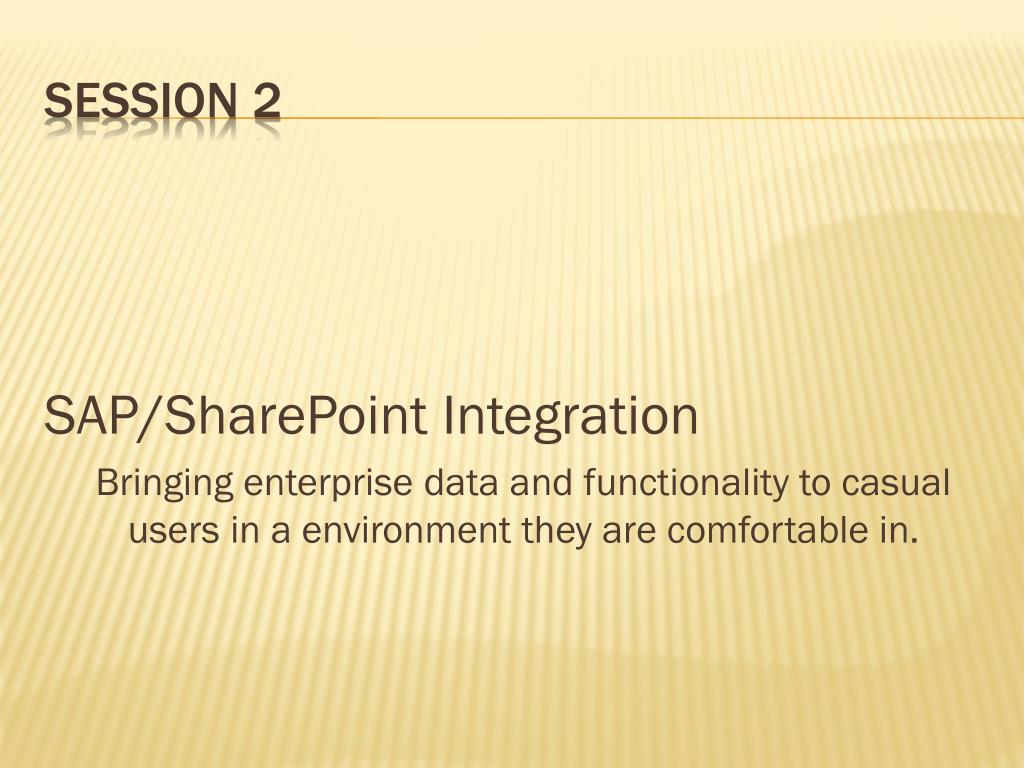 SESSION 2

SAP/SharePoint Integration

Bringing enterprise data and functionality to casual users in a environment they are comfortable in.